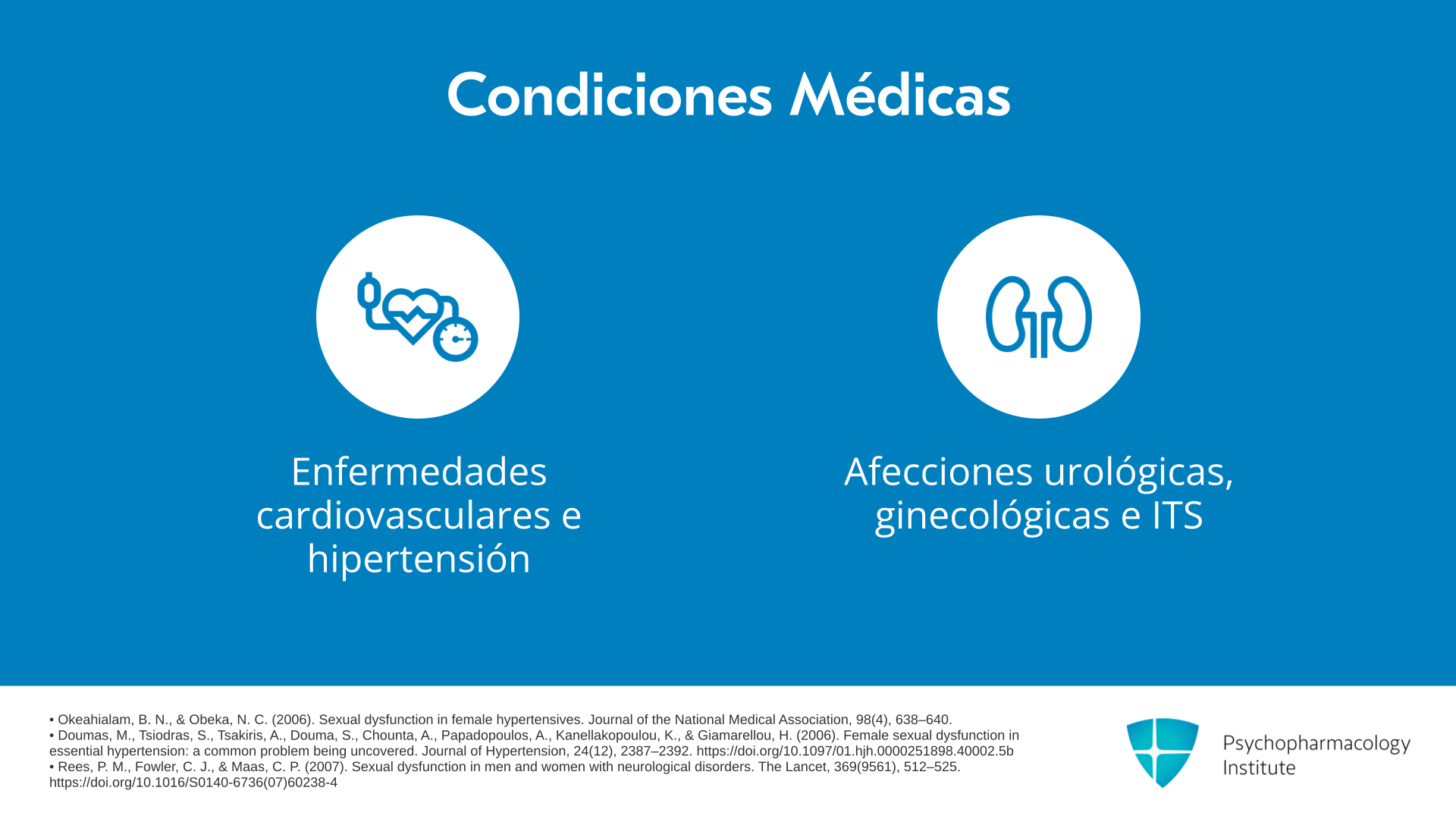 Condiciones Médicas

Enfermedades cardiovasculares e hipertensión

Afecciones urológicas, ginecológicas e ITS

• Okeahialam, B. N., & Obeka, N. C. (2006). Sexual dysfunction in female hypertensives. Journal of the National Medical Association, 98(4), 638–640.
• Doumas, M., Tsiodras, S., Tsakiris, A., Douma, S., Chounta, A., Papadopoulos, A., Kanellakopoulou, K., & Giamarellou, H. (2006). Female sexual dysfunction in essential hypertension: a common problem being uncovered. Journal of Hypertension, 24(12), 2387–2392. https://doi.org/10.1097/01.hjh.0000251898.40002.5b
• Rees, P. M., Fowler, C. J., & Maas, C. P. (2007). Sexual dysfunction in men and women with neurological disorders. The Lancet, 369(9561), 512–525. https://doi.org/10.1016/S0140-6736(07)60238-4

Psychopharmacology Institute